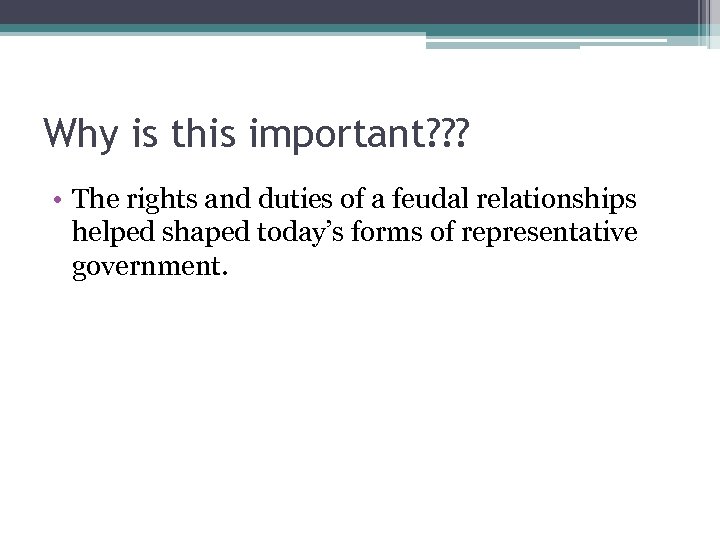 Why is this important???

• The rights and duties of a feudal relationships helped shaped today's forms of representative government.